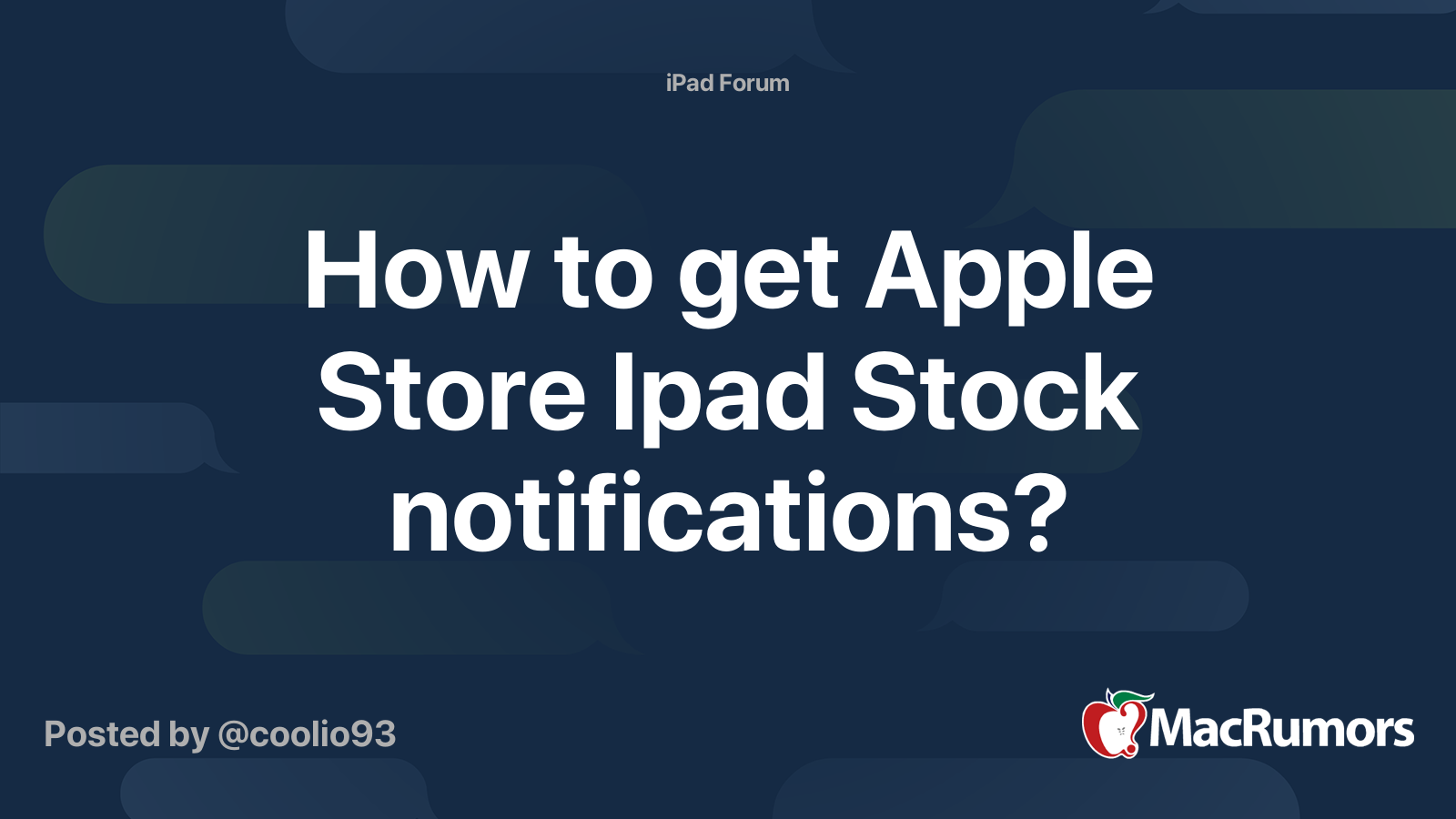 iPad Forum

How to get Apple Store Ipad Stock notifications?

Posted by @coolio93

MacRumors